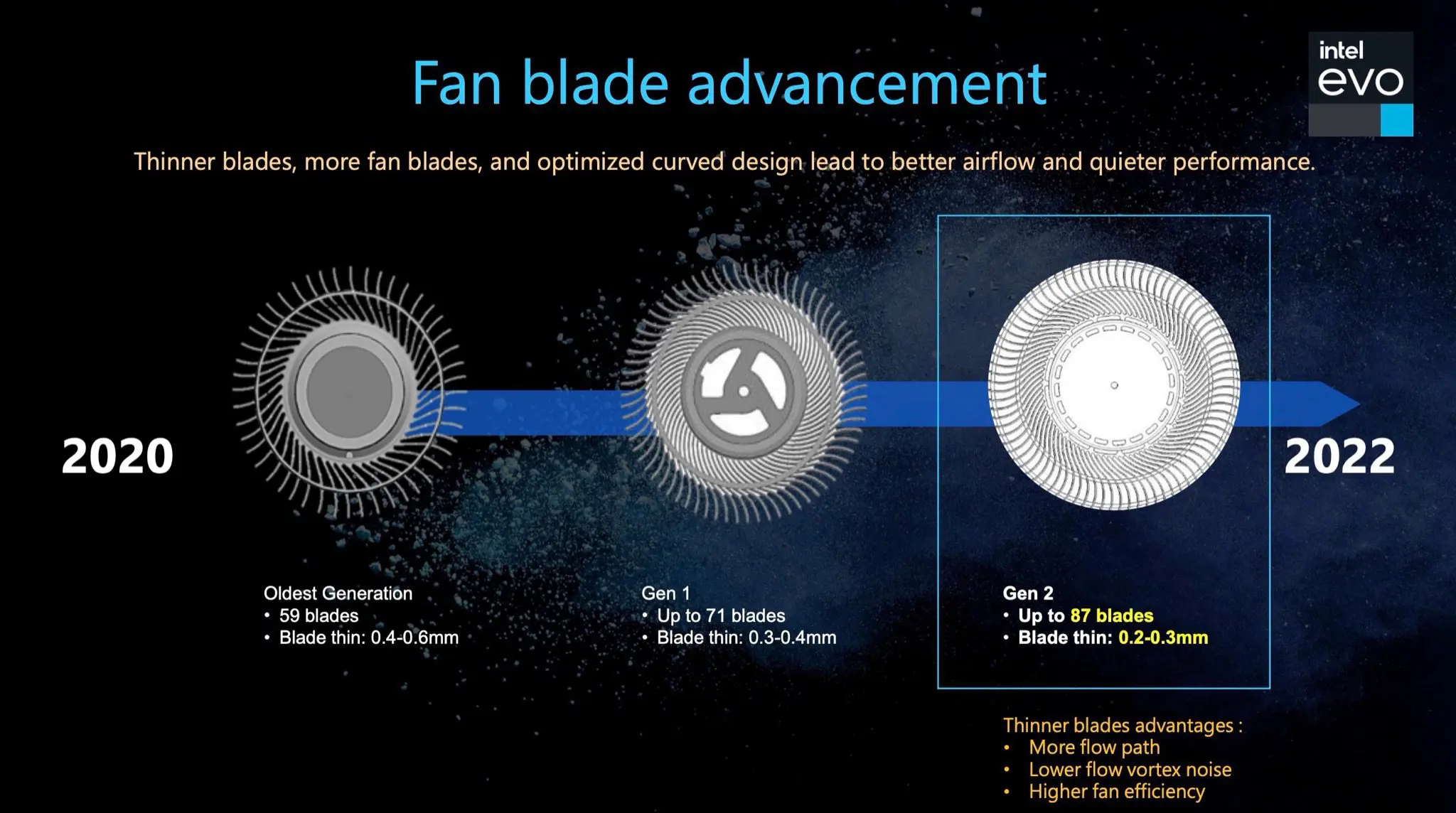 Fan blade advancement

intel
evo

Thinner blades, more fan blades, and optimized curved design lead to better airflow and quieter performance.

2020

2022

Oldest Generation
• 59 blades
• Blade thin: 0.4-0.6mm

Gen 1
• Up to 71 blades
• Blade thin: 0.3-0.4mm

Gen 2
• Up to 87 blades
• Blade thin: 0.2-0.3mm

Thinner blades advantages :
• More flow path
• Lower flow vortex noise
• Higher fan efficiency